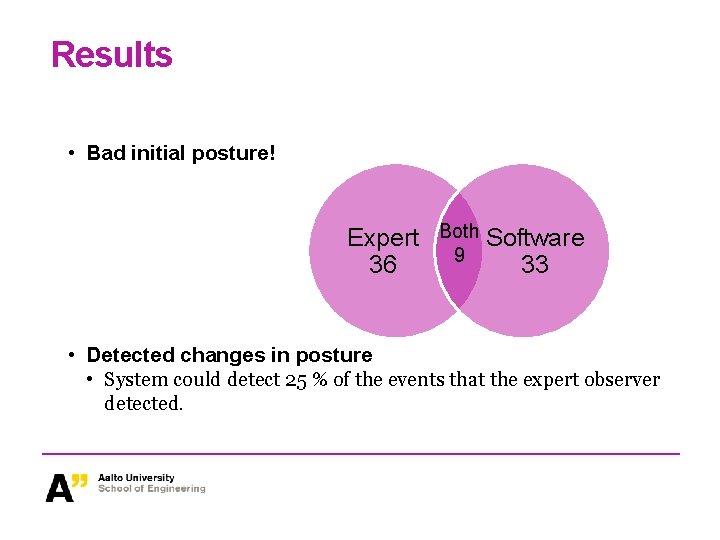 Results

• Bad initial posture!

Expert
36

Both
9

Software
33

• Detected changes in posture
  • System could detect 25 % of the events that the expert observer detected.

A"
Aalto University
School of Engineering